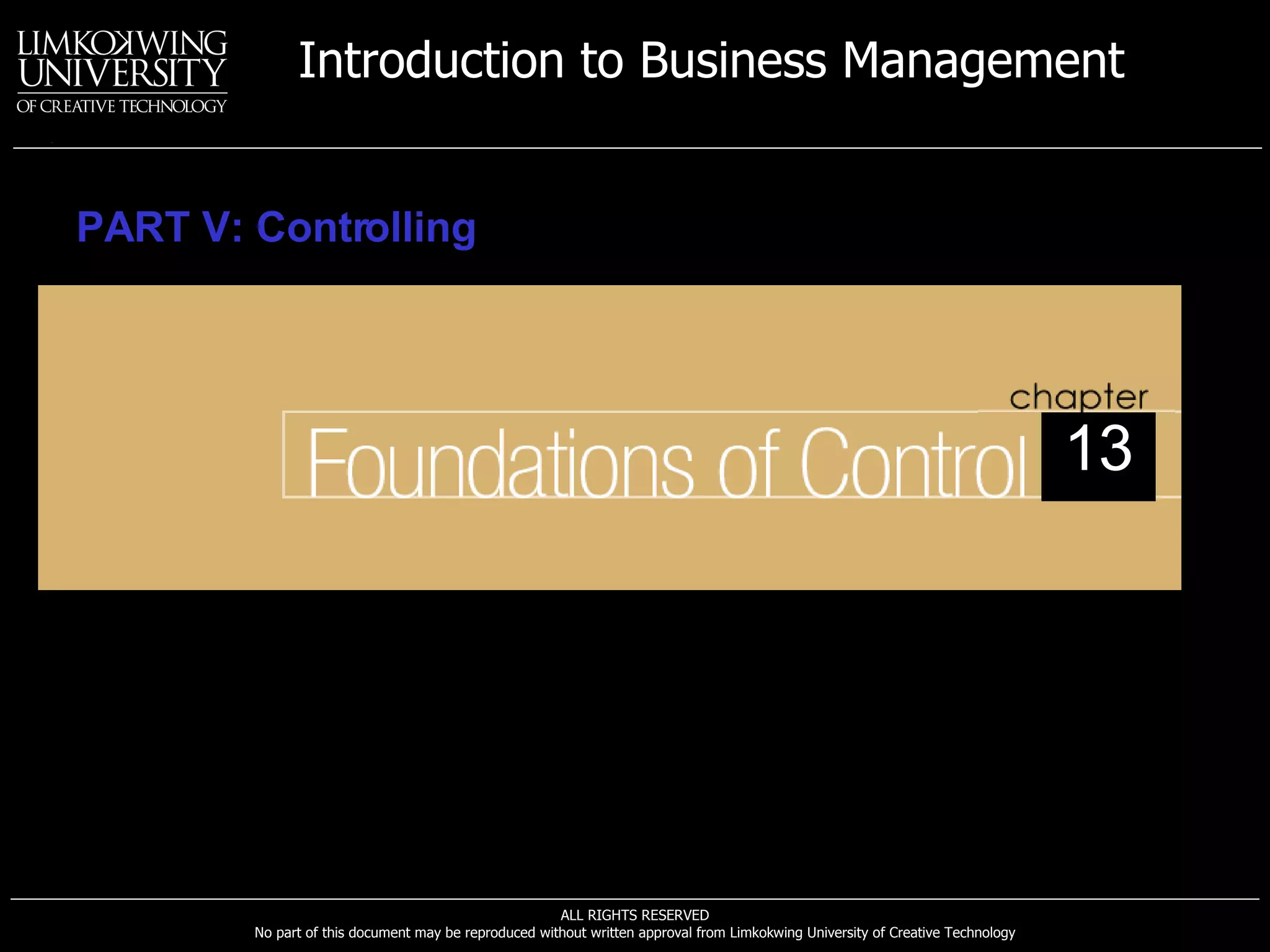 LIMKOKWING UNIVERSITY OF CREATIVE TECHNOLOGY

Introduction to Business Management

PART V: Controlling

chapter

Foundations of Control 13

ALL RIGHTS RESERVED
No part of this document may be reproduced without written approval from Limkokwing University of Creative Technology